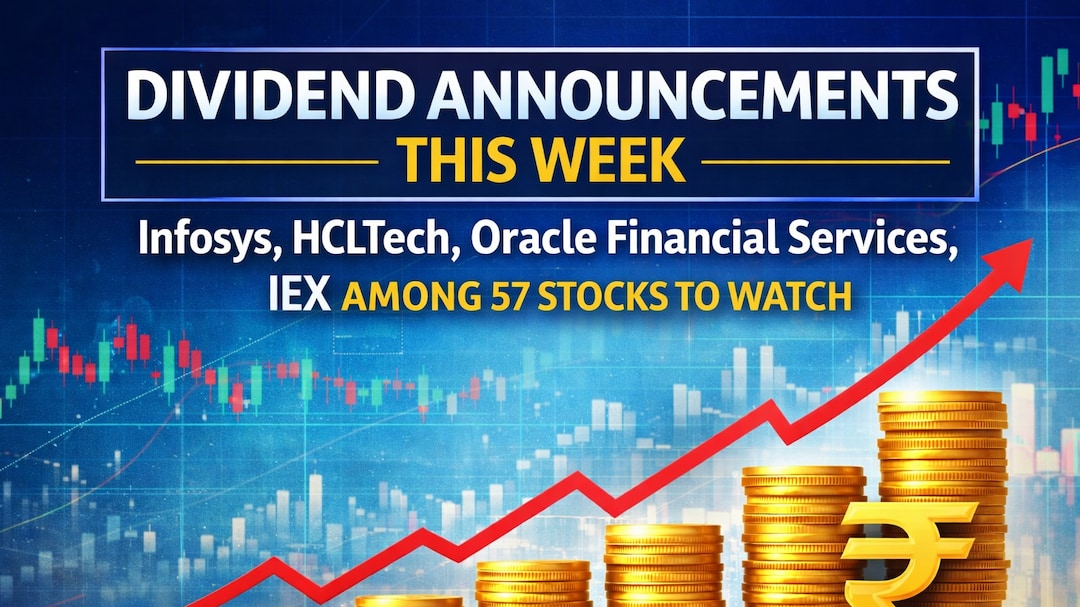 DIVIDEND ANNOUNCEMENTS
THIS WEEK

Infosys, HCLTech, Oracle Financial Services, IEX AMONG 57 STOCKS TO WATCH

₹